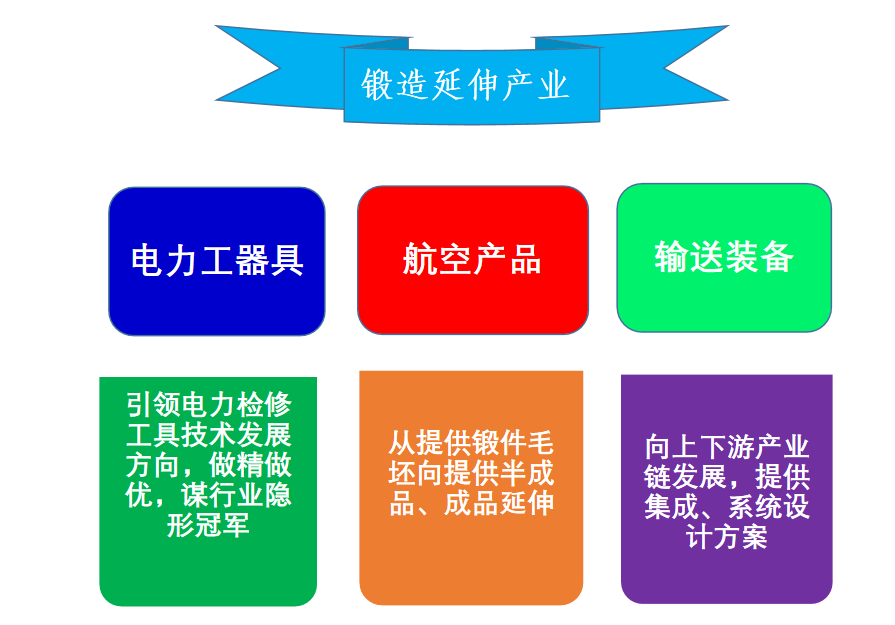 锻造延伸产业

电力工器具

航空产品

输送装备

引领电力检修工具技术发展方向，做精做优，谋行业隐形冠军

从提供锻件毛坯向提供半成品、成品延伸

向上下游产业链发展，提供集成、系统设计方案